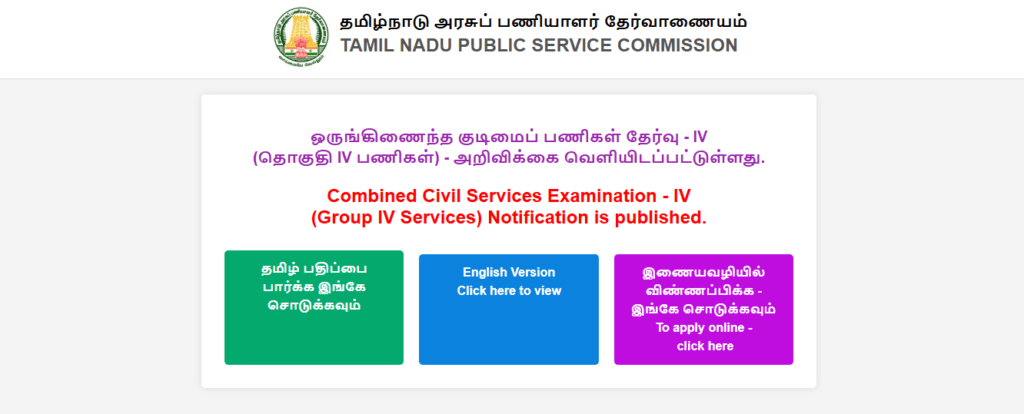 தமிழ்நாடு அரசுப் பணியாளர் தேர்வாணையம்
TAMIL NADU PUBLIC SERVICE COMMISSION

ஒருங்கிணைந்த குடிமைப் பணிகள் தேர்வு - IV
(தொகுதி IV பணிகள்) - அறிவிக்கை வெளியிடப்பட்டுள்ளது.

Combined Civil Services Examination - IV
(Group IV Services) Notification is published.

தமிழ் பதிப்பை பார்க்க இங்கே சொடுக்கவும்

English Version
Click here to view

இணையவழியில் விண்ணப்பிக்க - இங்கே சொடுக்கவும்
To apply online - click here